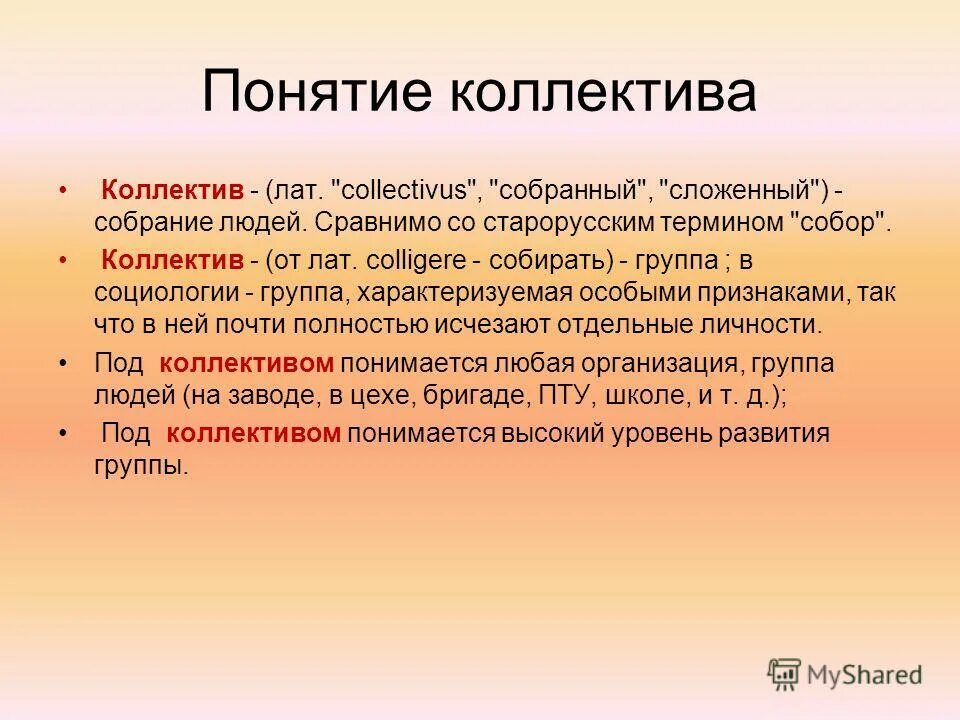 Понятие коллектива

• Коллектив - (лат. "collectivus", "собранный", "сложенный") - собрание людей. Сравнимо со старорусским термином "собор".

• Коллектив - (от лат. colligere - собирать) - группа ; в социологии - группа, характеризуемая особыми признаками, так что в ней почти полностью исчезают отдельные личности.

• Под коллективом понимается любая организация, группа людей (на заводе, в цехе, бригаде, ПТУ, школе, и т. д.);

• Под коллективом понимается высокий уровень развития группы.

MyShared